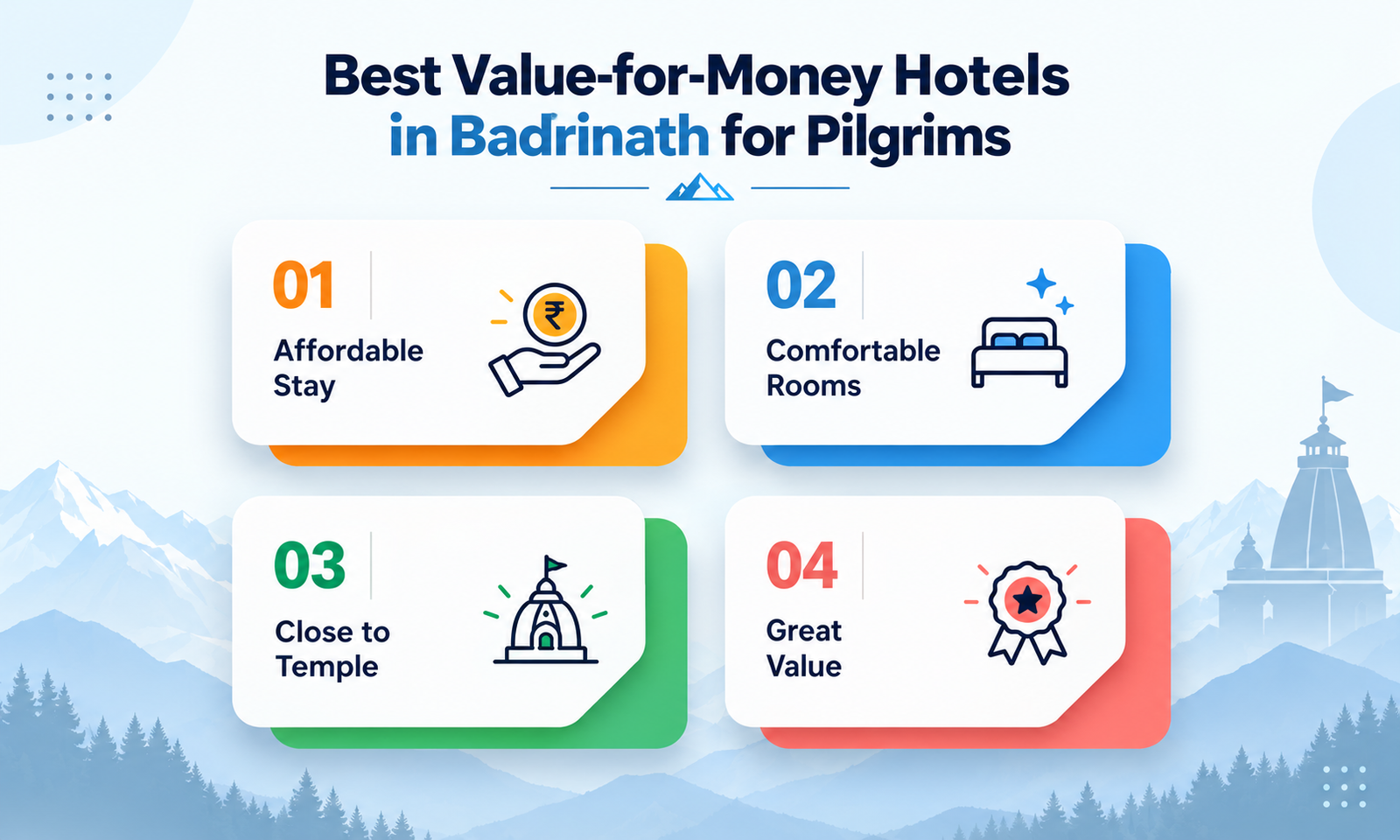 Best Value-for-Money Hotels in Badrinath for Pilgrims

01
Affordable Stay

₹

02
Comfortable Rooms

03
Close to Temple

04
Great Value